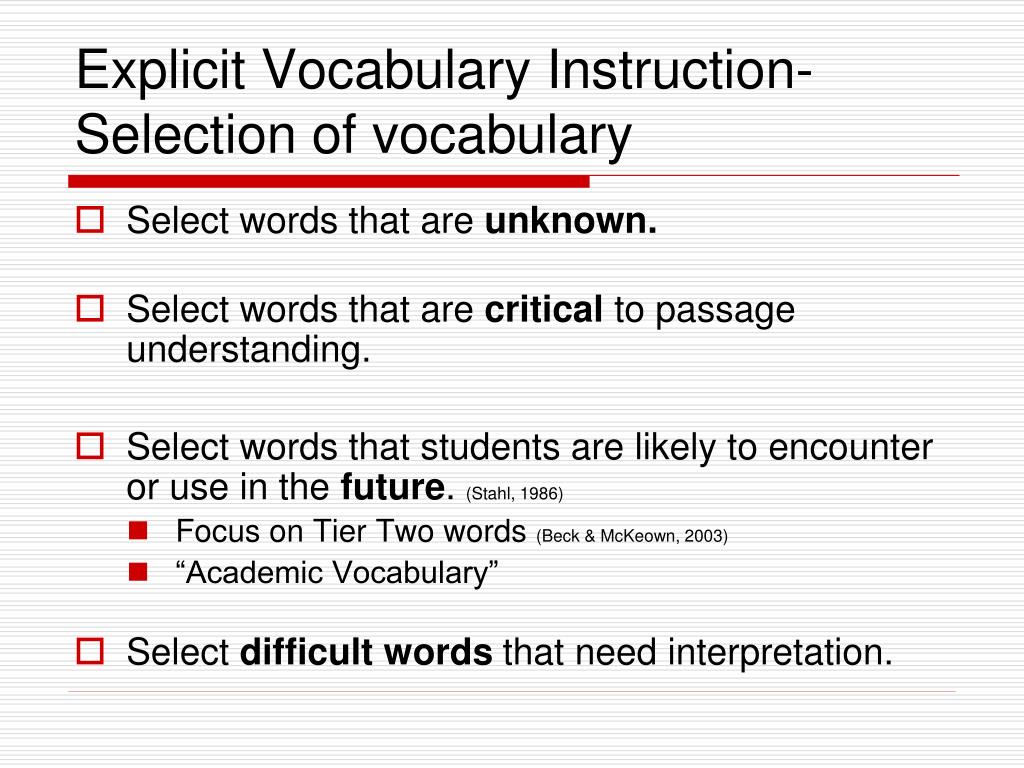 Explicit Vocabulary Instruction- Selection of vocabulary

Select words that are unknown.

Select words that are critical to passage understanding.

Select words that students are likely to encounter or use in the future. (Stahl, 1986)

Focus on Tier Two words (Beck & McKeown, 2003)

“Academic Vocabulary”

Select difficult words that need interpretation.